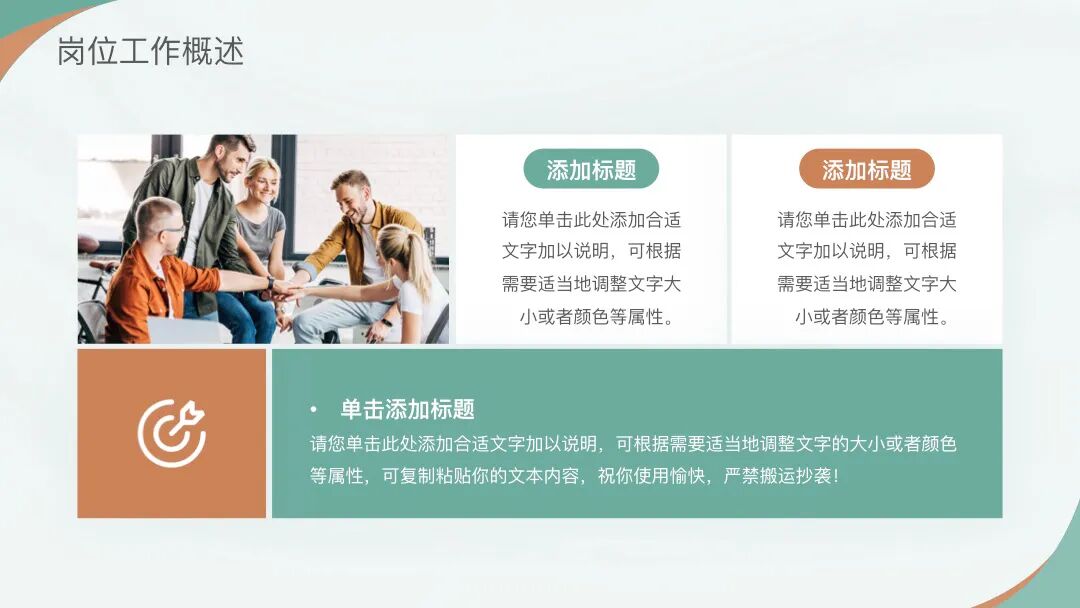 岗位工作概述

添加标题

请您单击此处添加合适文字加以说明，可根据需要适当地调整文字大小或者颜色等属性。

添加标题

请您单击此处添加合适文字加以说明，可根据需要适当地调整文字大小或者颜色等属性。

• 单击添加标题

请您单击此处添加合适文字加以说明，可根据需要适当地调整文字的大小或者颜色等属性，可复制粘贴你的文本内容，祝你使用愉快，严禁搬运抄袭！